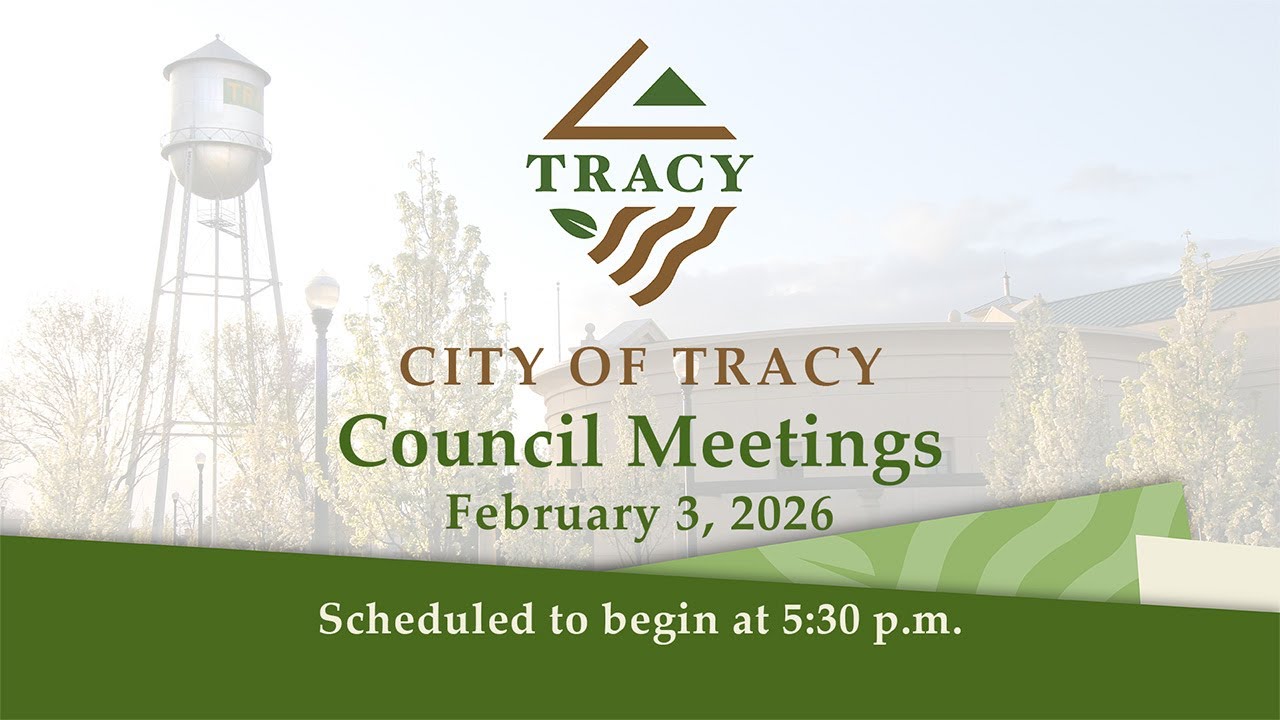 TRACY

CITY OF TRACY
Council Meetings
February 3, 2026

Scheduled to begin at 5:30 p.m.